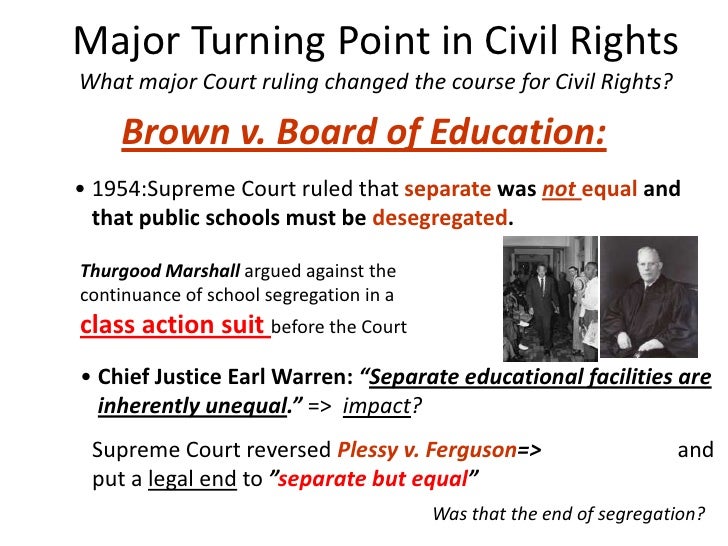 Major Turning Point in Civil Rights
What major Court ruling changed the course for Civil Rights?

Brown v. Board of Education:

• 1954:Supreme Court ruled that separate was not equal and that public schools must be desegregated.

Thurgood Marshall argued against the continuance of school segregation in a class action suit before the Court

• Chief Justice Earl Warren: "Separate educational facilities are inherently unequal." => impact?

Supreme Court reversed Plessy v. Ferguson=> and put a legal end to "separate but equal"

Was that the end of segregation?